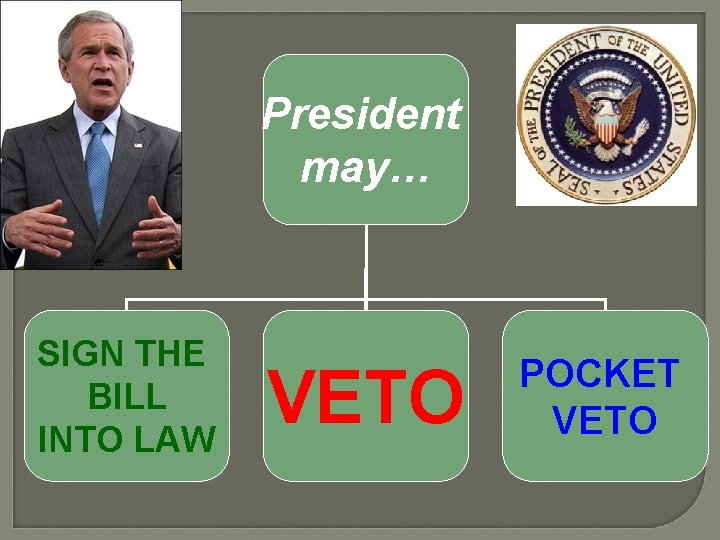 SEAL OF THE PRESIDENT OF THE UNITED STATES

President may…

SIGN THE BILL INTO LAW

VETO

POCKET VETO